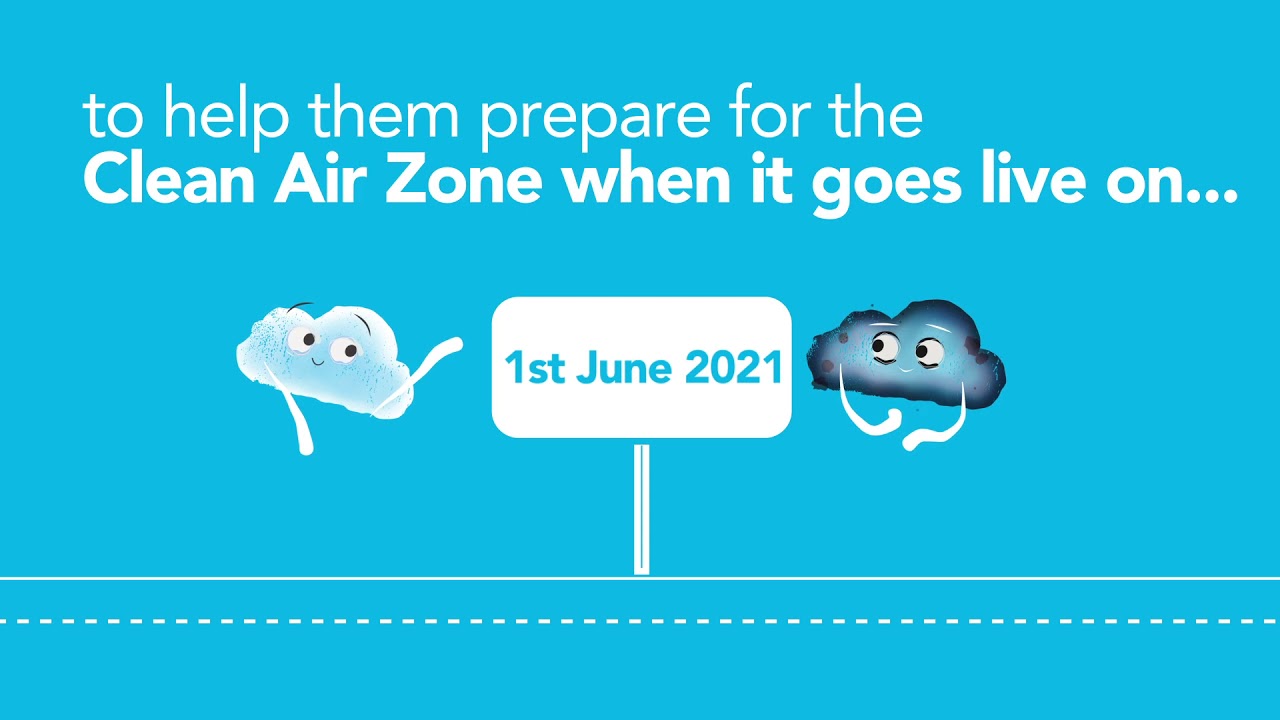 to help them prepare for the
Clean Air Zone when it goes live on...

1st June 2021